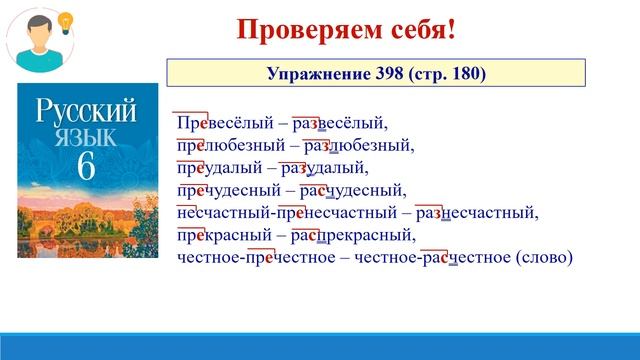 Проверяем себя!

Упражнение 398 (стр. 180)

Русский язык 6

Превесёлый – развесёлый,
прелюбезный – разлюбезный,
преудалый – разудалый,
пречудесный – расчудесный,
несчастный-пренесчастный – разнесчастный,
прекрасный – распрекрасный,
честное-пречестное – честное-расчестное (слово)